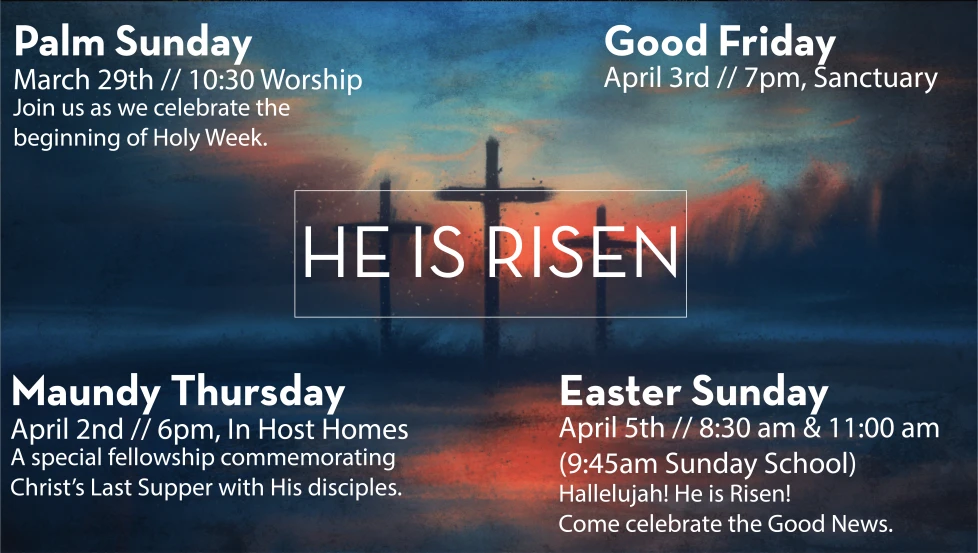 Palm Sunday
March 29th // 10:30 Worship
Join us as we celebrate the beginning of Holy Week.

Good Friday
April 3rd // 7pm, Sanctuary

HE IS RISEN

Maundy Thursday
April 2nd // 6pm, In Host Homes
A special fellowship commemorating Christ's Last Supper with His disciples.

Easter Sunday
April 5th // 8:30 am & 11:00 am
(9:45am Sunday School)
Hallelujah! He is Risen!
Come celebrate the Good News.